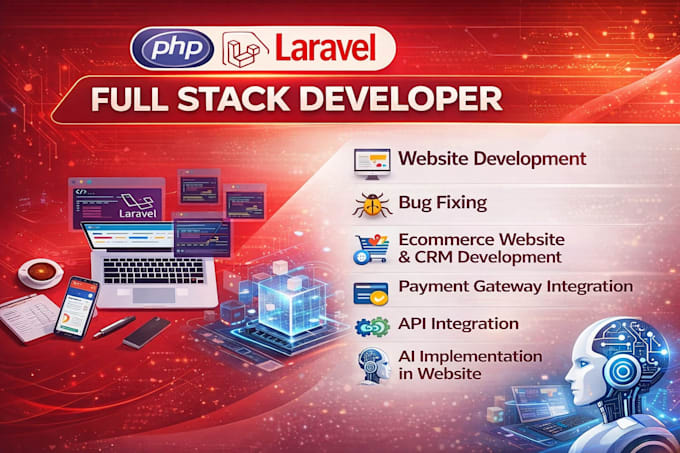 php Laravel

FULL STACK DEVELOPER

</>
Laravel

Website Development

Bug Fixing

Ecommerce Website & CRM Development

Payment Gateway Integration

API Integration

AI Implementation in Website